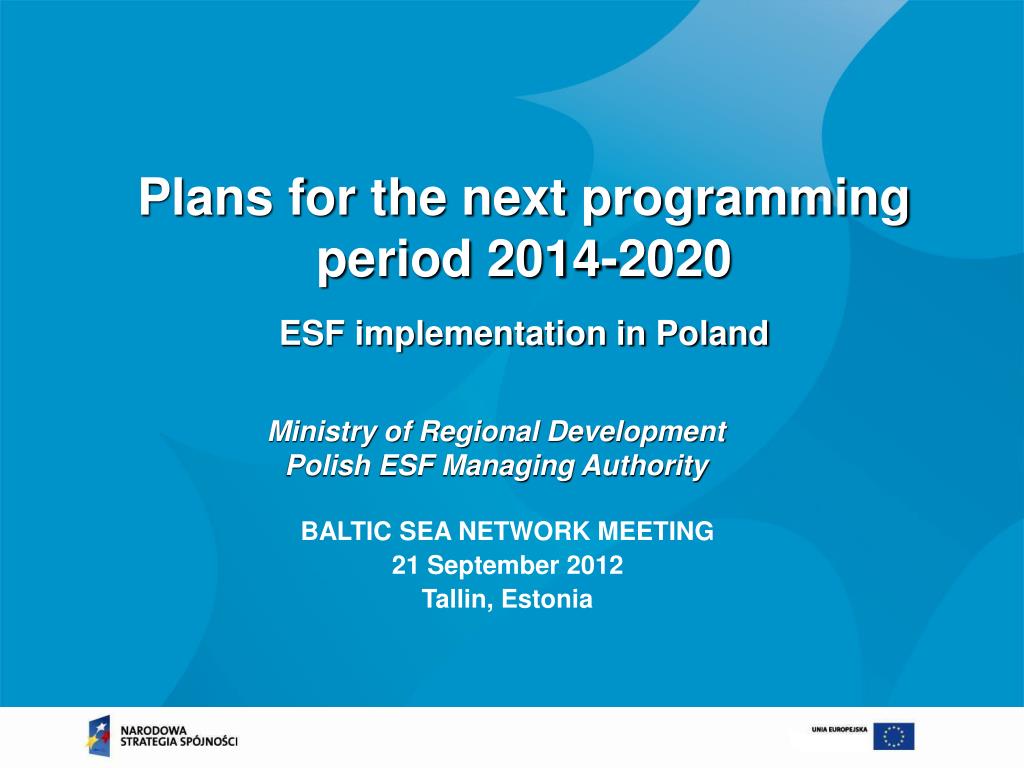 Plans for the next programming period 2014-2020

ESF implementation in Poland

Ministry of Regional Development
Polish ESF Managing Authority

BALTIC SEA NETWORK MEETING
21 September 2012
Tallin, Estonia

NARODOWA STRATEGIA SPÓJNOŚCI

UNIA EUROPEJSKA